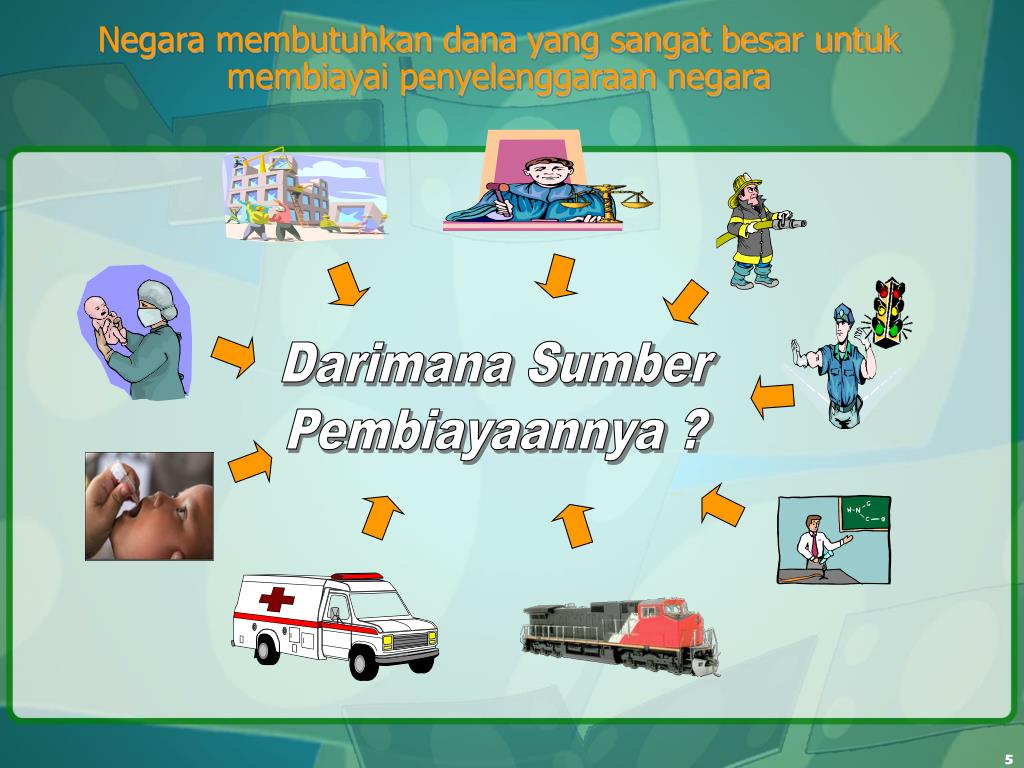 Negara membutuhkan dana yang sangat besar untuk membiayai penyelenggaraan negara

Darimana Sumber Pembiayaannya ?

5